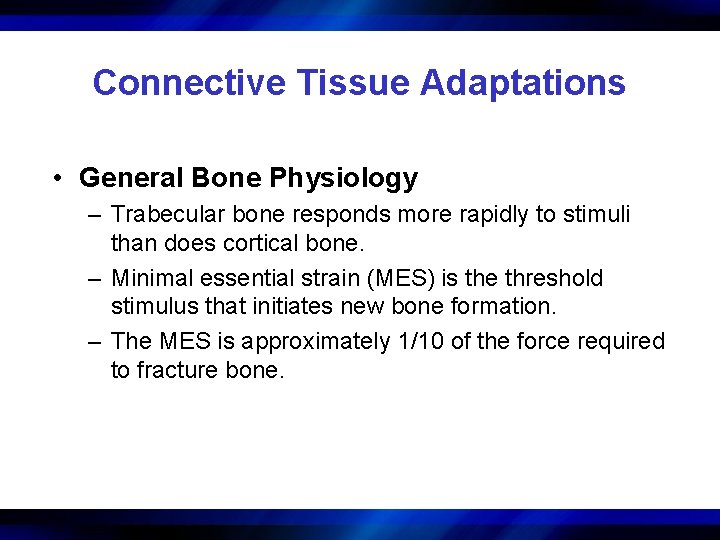 Connective Tissue Adaptations

• General Bone Physiology

– Trabecular bone responds more rapidly to stimuli than does cortical bone.

– Minimal essential strain (MES) is the threshold stimulus that initiates new bone formation.

– The MES is approximately 1/10 of the force required to fracture bone.